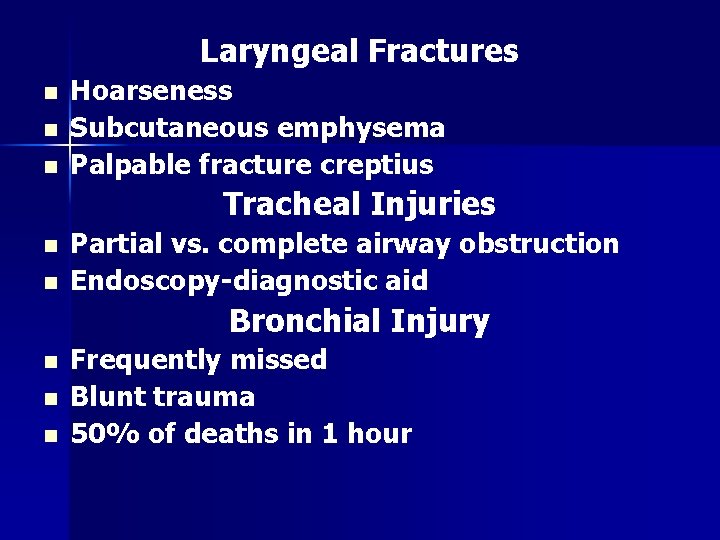 Laryngeal Fractures

- Hoarseness
- Subcutaneous emphysema
- Palpable fracture creptius

Tracheal Injuries

- Partial vs. complete airway obstruction
- Endoscopy-diagnostic aid

Bronchial Injury

- Frequently missed
- Blunt trauma
- 50% of deaths in 1 hour